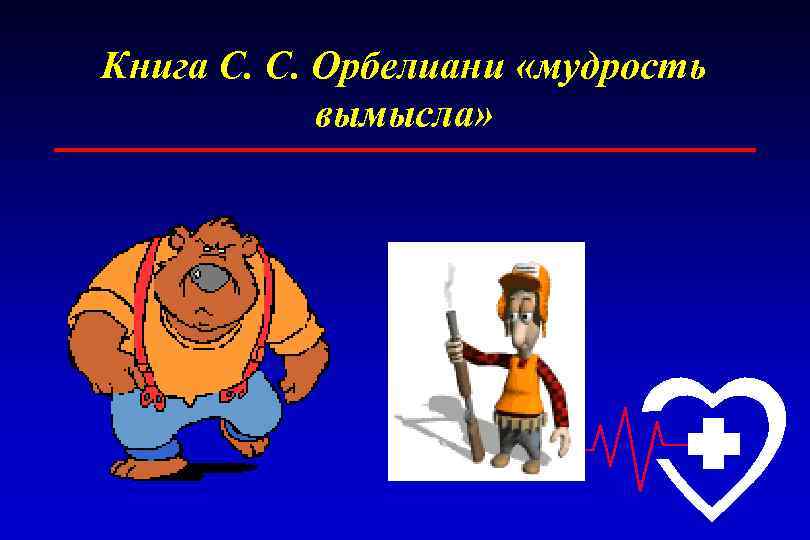 Книга С. С. Орбелиани «мудрость вымысла»